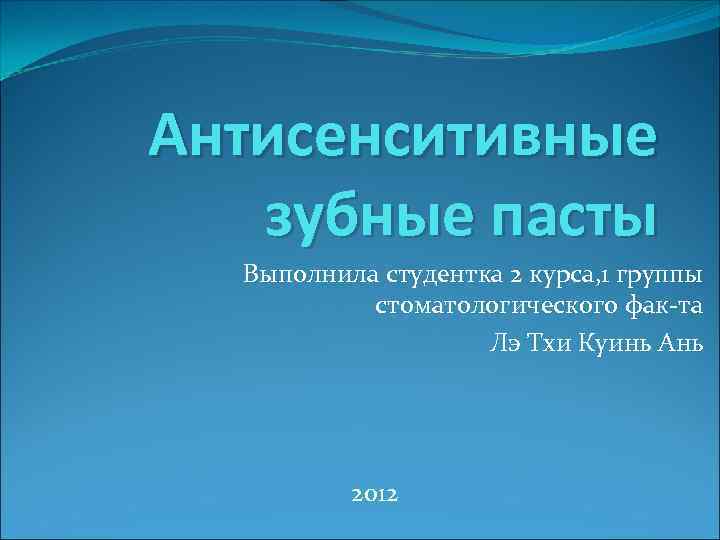 Антисенситивные зубные пасты

Выполнила студентка 2 курса,1 группы стоматологического фак-та
Лэ Тхи Куинь Ань

2012